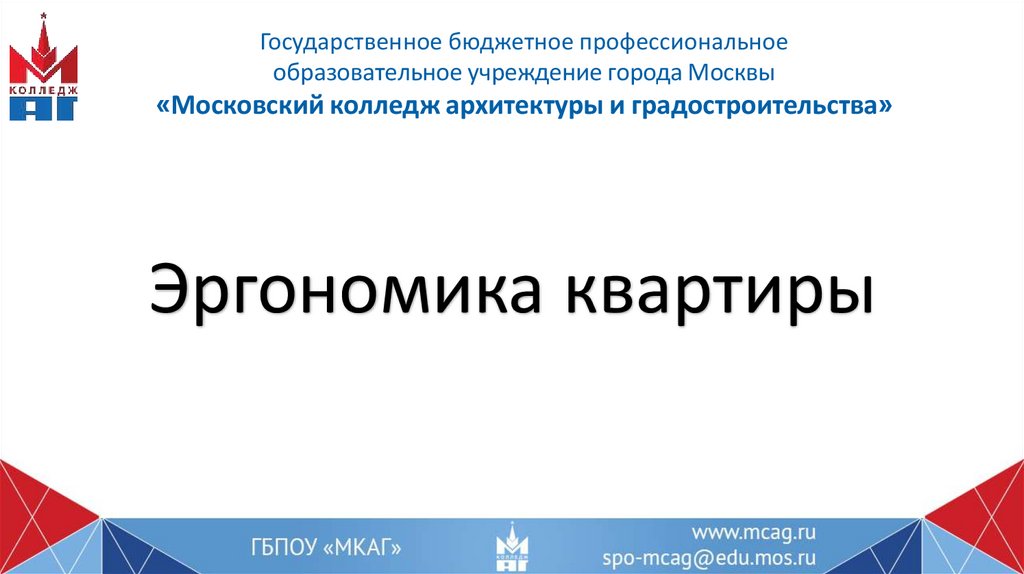 КОЛЛЕДЖ
АГ

Государственное бюджетное профессиональное образовательное учреждение города Москвы
«Московский колледж архитектуры и градостроительства»

Эргономика квартиры

ГБПОУ «МКАГ»

КОЛЛЕДЖ
АГ

www.mcag.ru
spo-mcag@edu.mos.ru